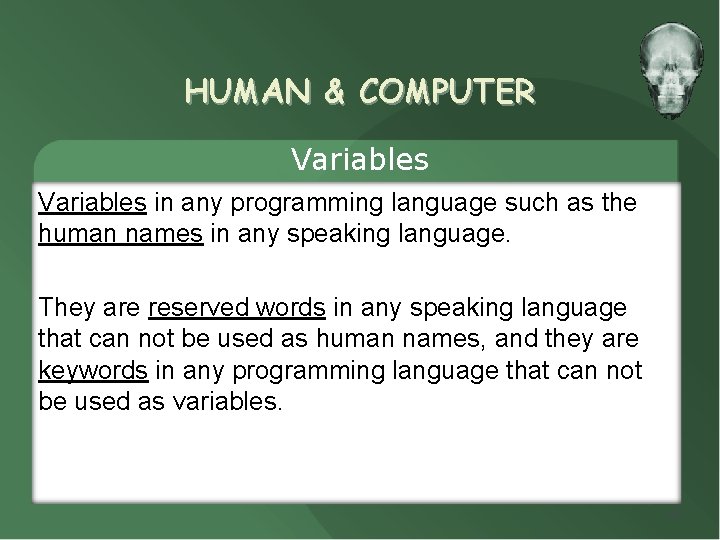 HUMAN & COMPUTER

Variables

Variables in any programming language such as the human names in any speaking language.

They are reserved words in any speaking language that can not be used as human names, and they are keywords in any programming language that can not be used as variables.